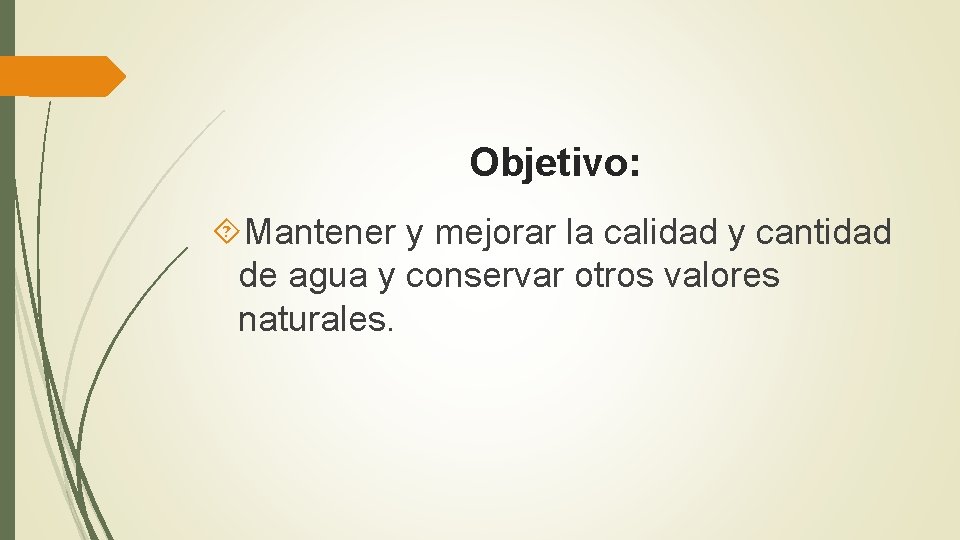 Objetivo:

Mantener y mejorar la calidad y cantidad de agua y conservar otros valores naturales.